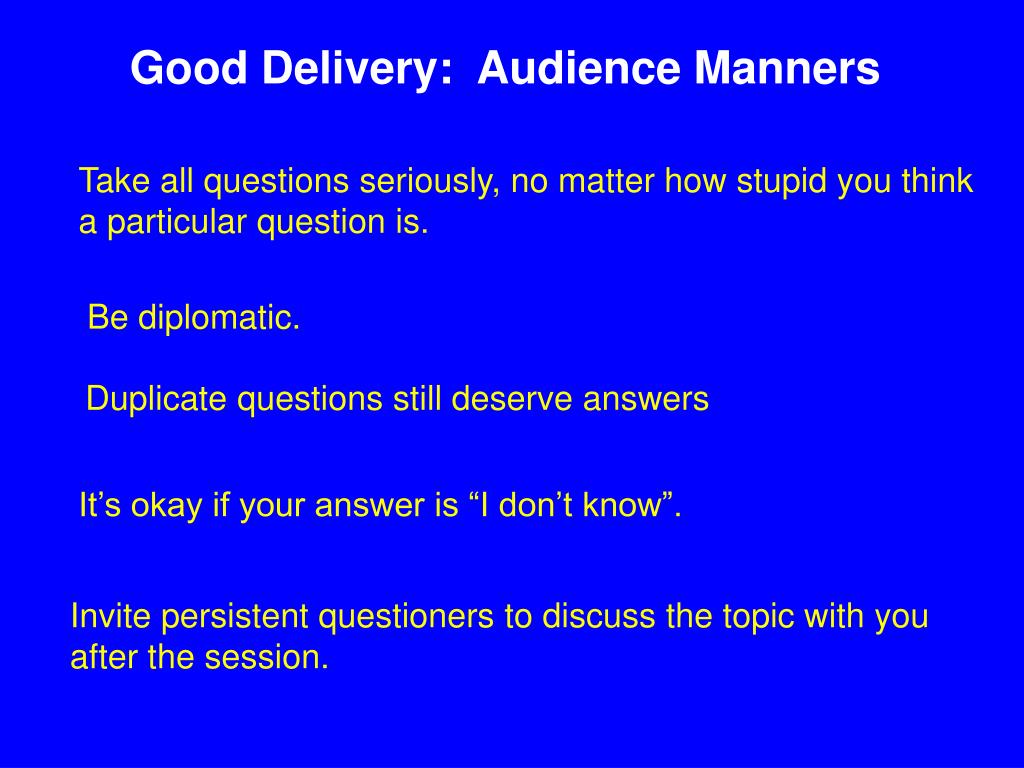 Good Delivery:  Audience Manners

Take all questions seriously, no matter how stupid you think a particular question is.

Be diplomatic.

Duplicate questions still deserve answers

It’s okay if your answer is “I don’t know”.

Invite persistent questioners to discuss the topic with you after the session.